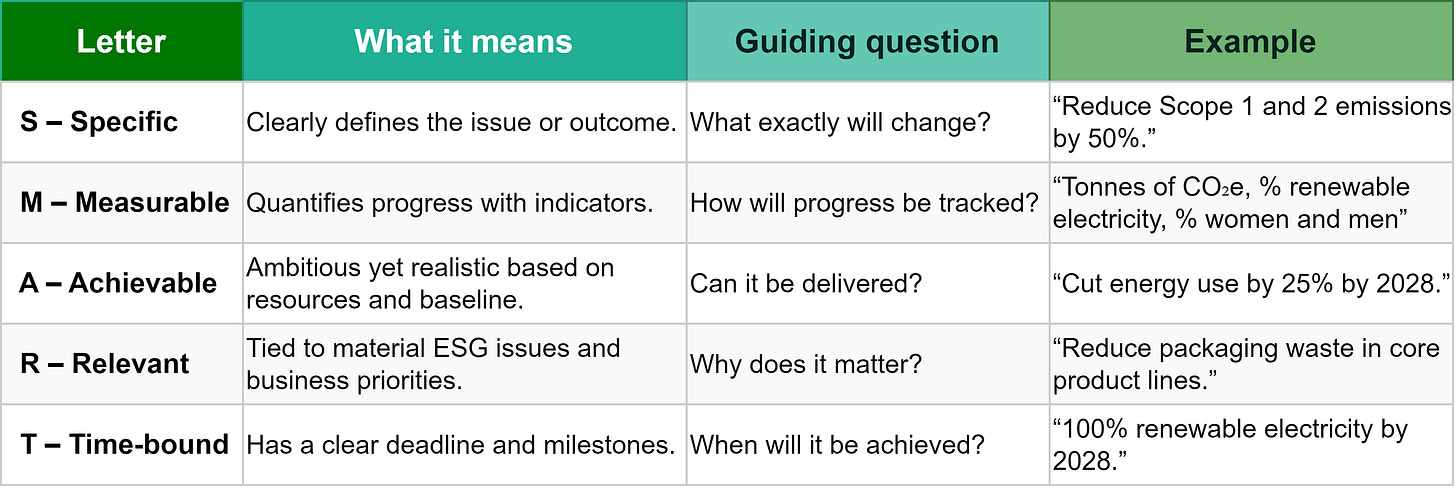 | Letter | What it means | Guiding question | Example |
|---|---|---|---|
| S – Specific | Clearly defines the issue or outcome. | What exactly will change? | “Reduce Scope 1 and 2 emissions by 50%.” |
| M – Measurable | Quantifies progress with indicators. | How will progress be tracked? | “Tonnes of $CO_2e$, % renewable electricity, % women and men” |
| A – Achievable | Ambitious yet realistic based on resources and baseline. | Can it be delivered? | “Cut energy use by 25% by 2028.” |
| R – Relevant | Tied to material ESG issues and business priorities. | Why does it matter? | “Reduce packaging waste in core product lines.” |
| T – Time-bound | Has a clear deadline and milestones. | When will it be achieved? | “100% renewable electricity by 2028.” |